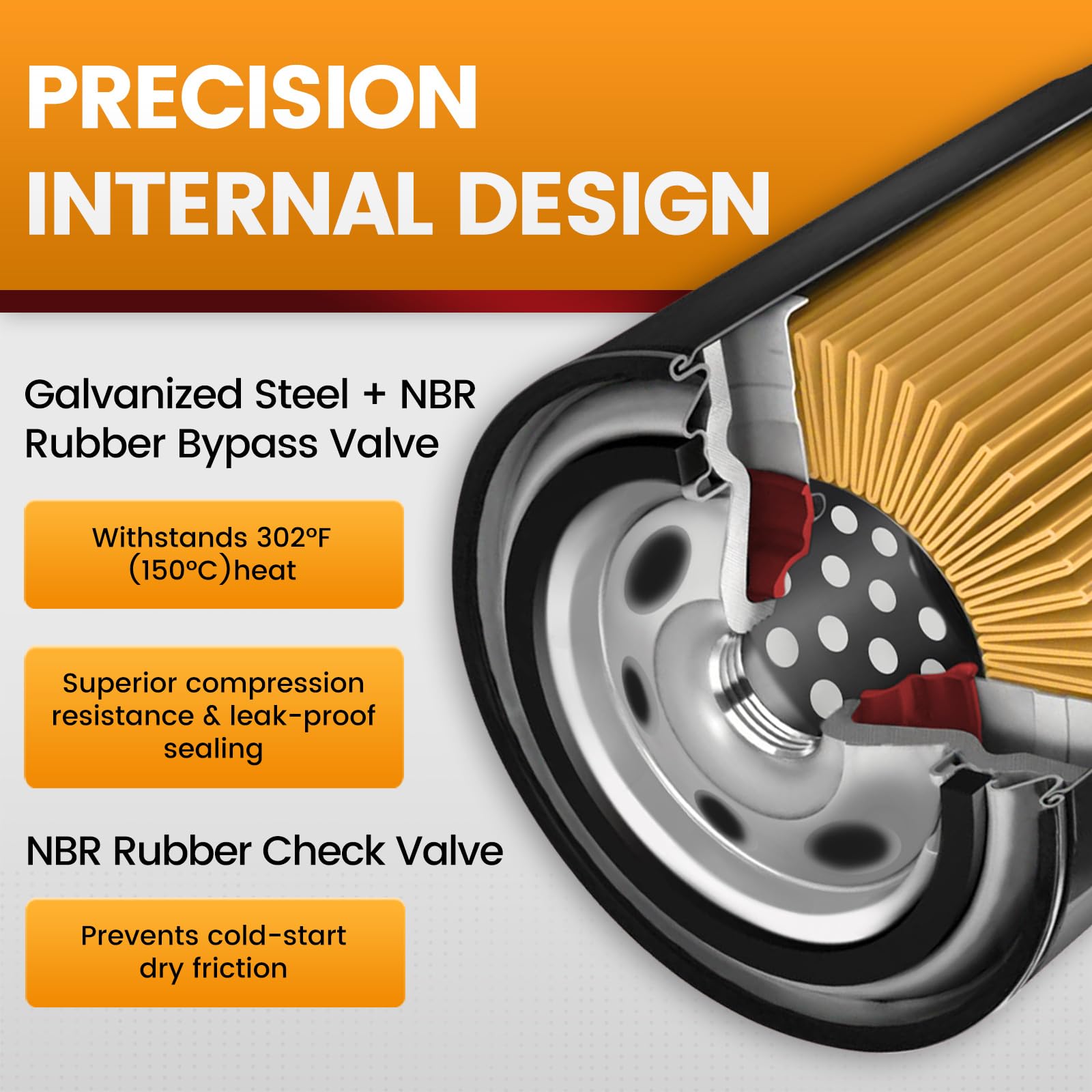 PRECISION INTERNAL DESIGN

Galvanized Steel + NBR Rubber Bypass Valve

Withstands 302°F (150°C)heat

Superior compression resistance & leak-proof sealing

NBR Rubber Check Valve

Prevents cold-start dry friction